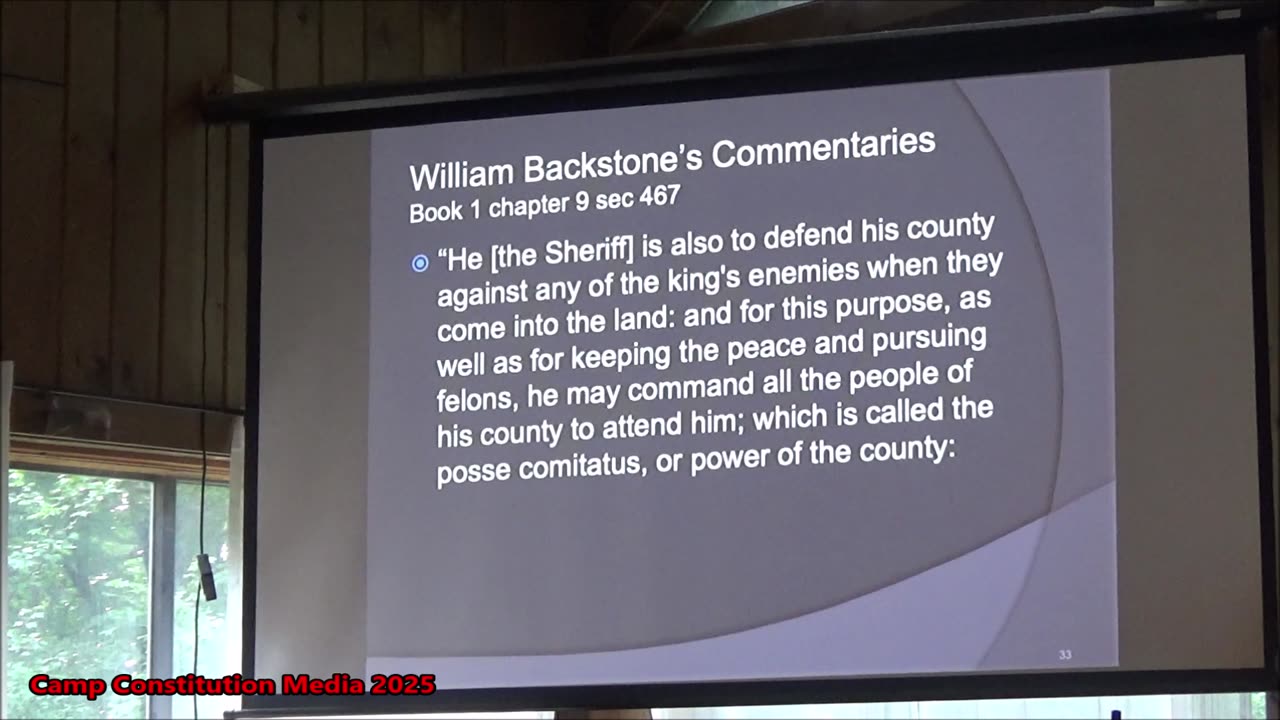 William Backstone's Commentaries
Book 1 chapter 9 sec 467

"He [the Sheriff] is also to defend his county against any of the king's enemies when they come into the land: and for this purpose, as well as for keeping the peace and pursuing felons, he may command all the people of his county to attend him; which is called the posse comitatus, or power of the county:

33

Camp Constitution Media 2025